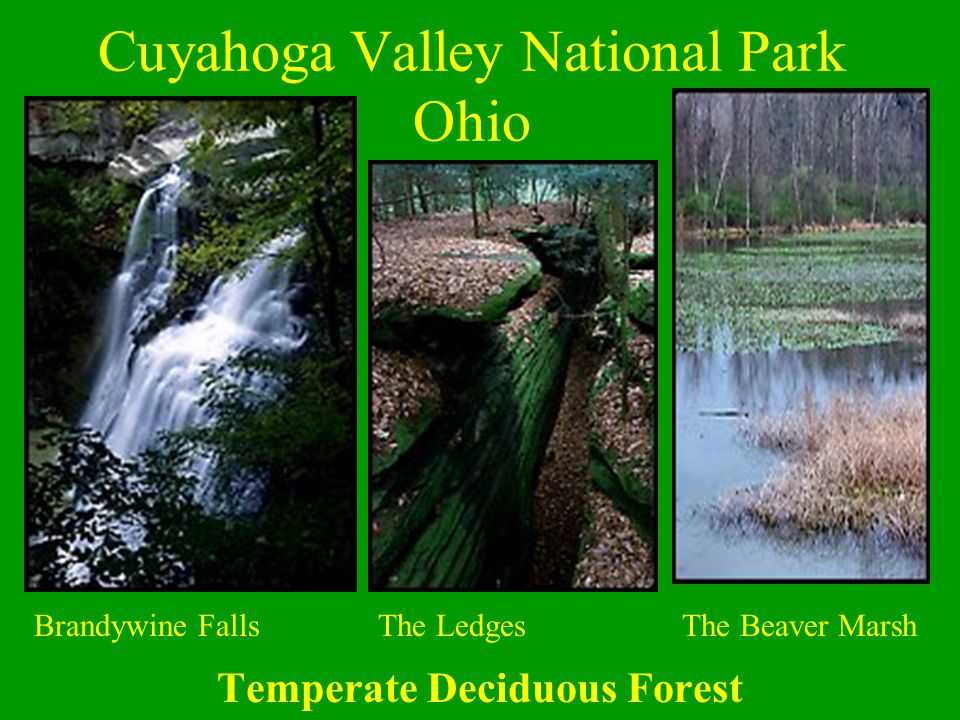 Cuyahoga Valley National Park
Ohio

Brandywine Falls

The Ledges

The Beaver Marsh

Temperate Deciduous Forest